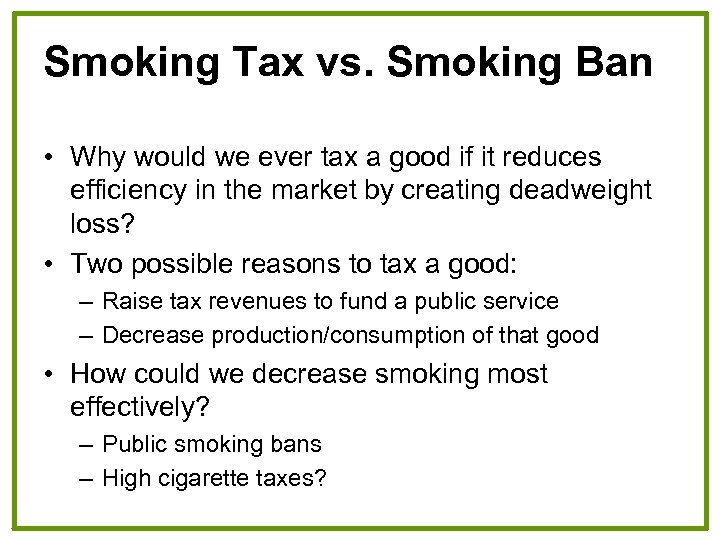 Smoking Tax vs. Smoking Ban

• Why would we ever tax a good if it reduces efficiency in the market by creating deadweight loss?
• Two possible reasons to tax a good:
– Raise tax revenues to fund a public service
– Decrease production/consumption of that good
• How could we decrease smoking most effectively?
– Public smoking bans
– High cigarette taxes?